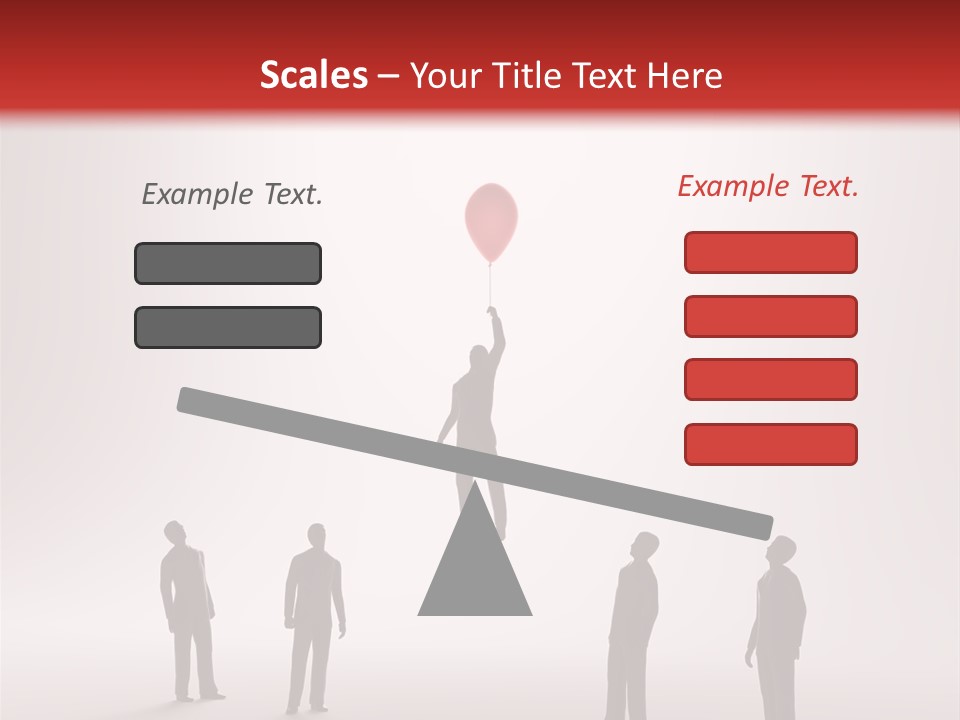 Scales – Your Title Text Here

Example Text.

Example Text.